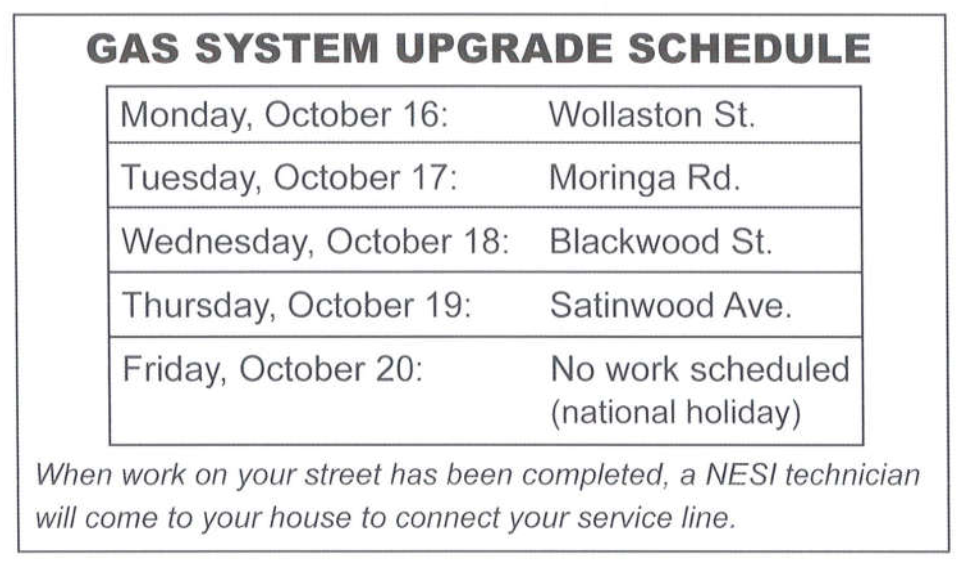 GAS SYSTEM UPGRADE SCHEDULE

| | |
|---|---|
| Monday, October 16: | Wollaston St. |
| Tuesday, October 17: | Moringa Rd. |
| Wednesday, October 18: | Blackwood St. |
| Thursday, October 19: | Satinwood Ave. |
| Friday, October 20: | No work scheduled (national holiday) |

When work on your street has been completed, a NESI technician will come to your house to connect your service line.